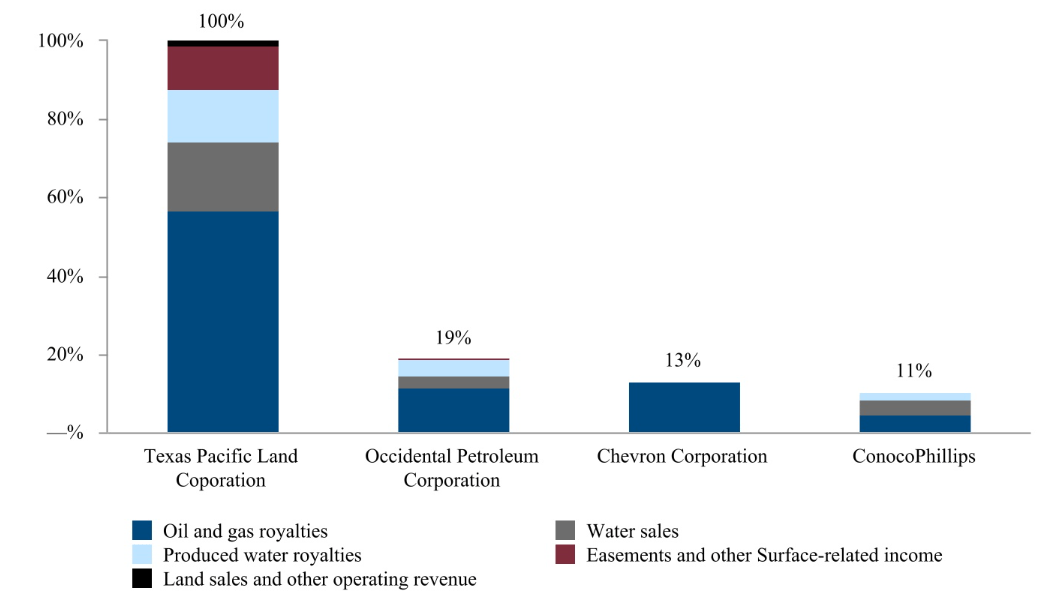 100%
100%
80%
60%
40%
20%
—%
19%
13%
11%
Texas Pacific Land Coporation
Occidental Petroleum Corporation
Chevron Corporation
ConocoPhillips

Oil and gas royalties
Water sales
Produced water royalties
Easements and other Surface-related income
Land sales and other operating revenue